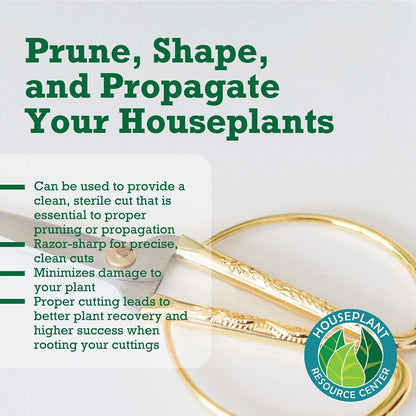 Prune, Shape, and Propagate Your Houseplants

Can be used to provide a clean, sterile cut that is essential to proper pruning or propagation

Razor-sharp for precise, clean cuts

Minimizes damage to your plant

Proper cutting leads to better plant recovery and higher success when rooting your cuttings

HOUSEPLANT RESOURCE CENTER